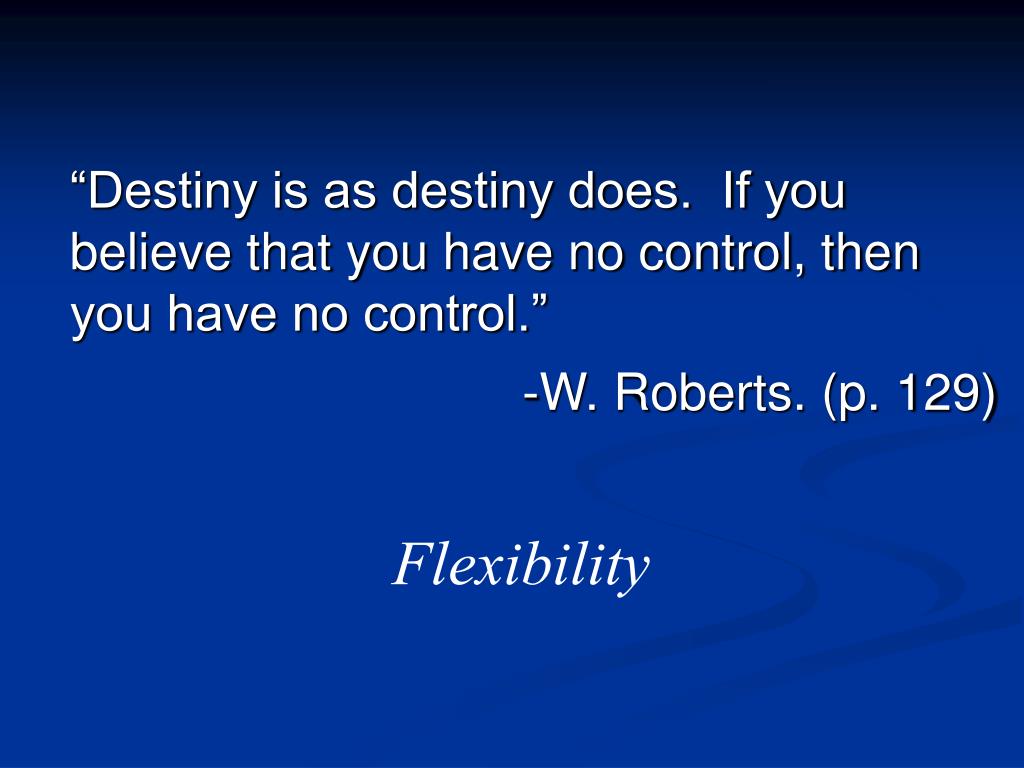 “Destiny is as destiny does.  If you believe that you have no control, then you have no control.”

-W. Roberts. (p. 129)

Flexibility